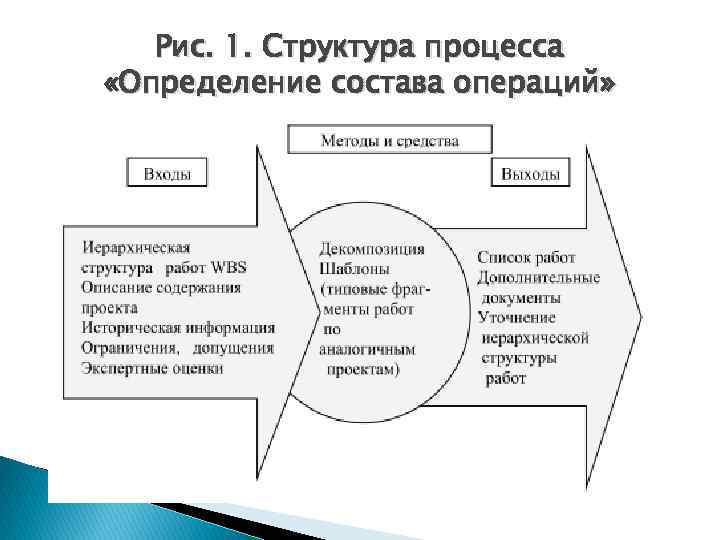 Рис. 1. Структура процесса «Определение состава операций»

Методы и средства

Входы

Выходы

Иерархическая структура работ WBS
Описание содержания проекта
Историческая информация
Ограничения, допущения
Экспертные оценки

Декомпозиция
Шаблоны (типовые фрагменты работ по аналогичным проектам)

Список работ
Дополнительные документы
Уточнение иерархической структуры работ